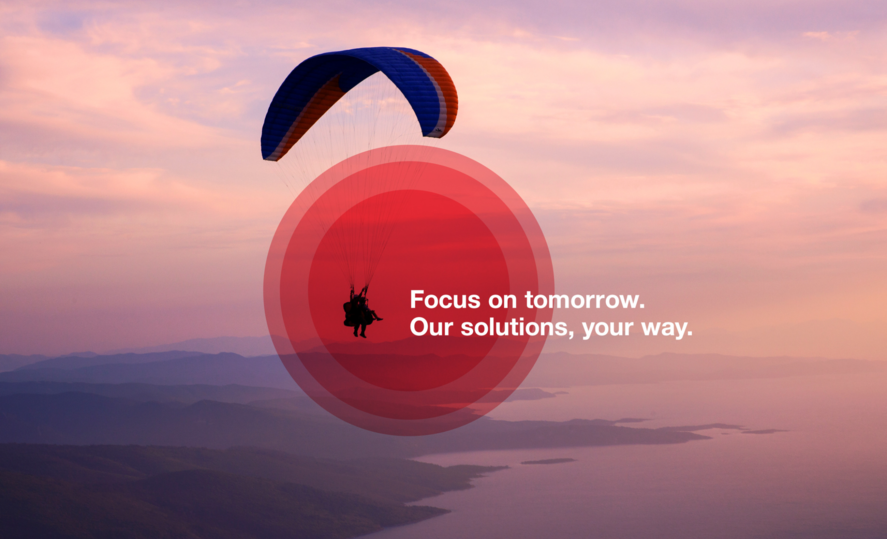 Focus on tomorrow.
Our solutions, your way.